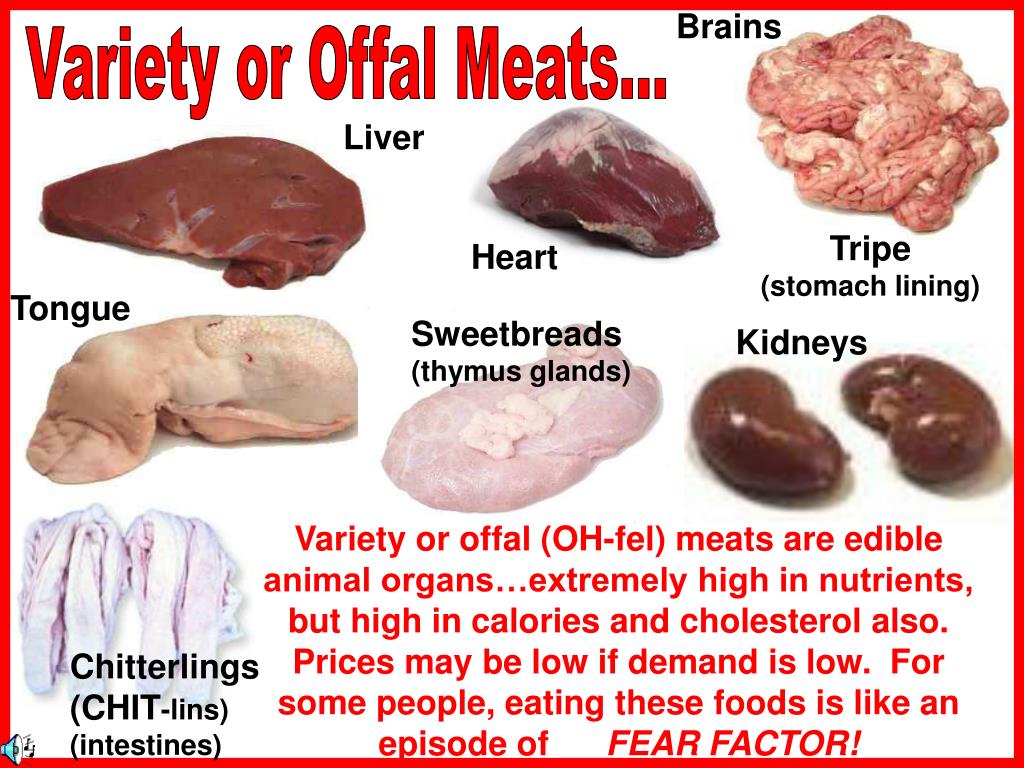 Variety or Offal Meats...

Brains

Liver

Heart

Tripe
(stomach lining)

Tongue

Sweetbreads
(thymus glands)

Kidneys

Chitterlings
(CHIT-lins)
(intestines)

Variety or offal (OH-fel) meats are edible animal organs…extremely high in nutrients, but high in calories and cholesterol also. Prices may be low if demand is low. For some people, eating these foods is like an episode of FEAR FACTOR!